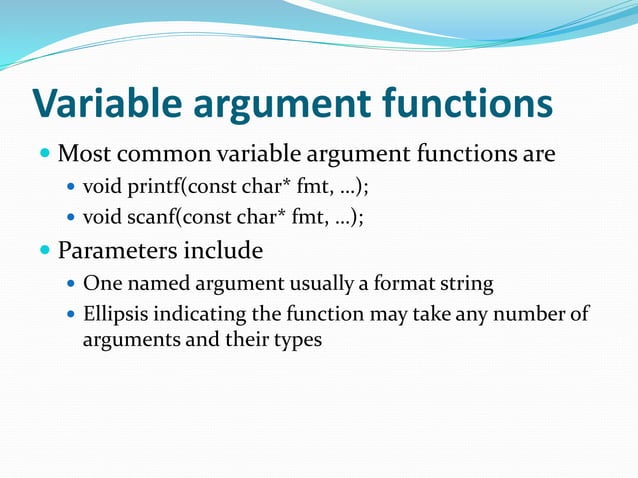 Variable argument functions

- Most common variable argument functions are
  - void printf(const char* fmt, …);
  - void scanf(const char* fmt, …);
- Parameters include
  - One named argument usually a format string
  - Ellipsis indicating the function may take any number of arguments and their types